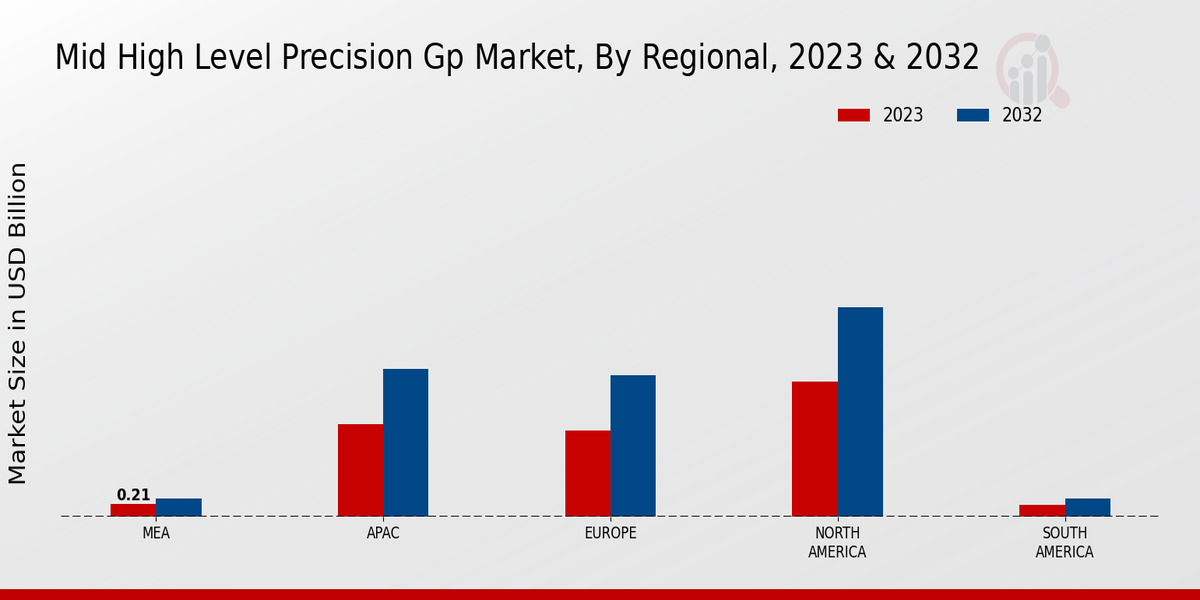 Mid High Level Precision Gp Market, By Regional, 2023 & 2032

2023
2032

Market Size in USD Billion

0.21

MEA
APAC
EUROPE
NORTH AMERICA
SOUTH AMERICA